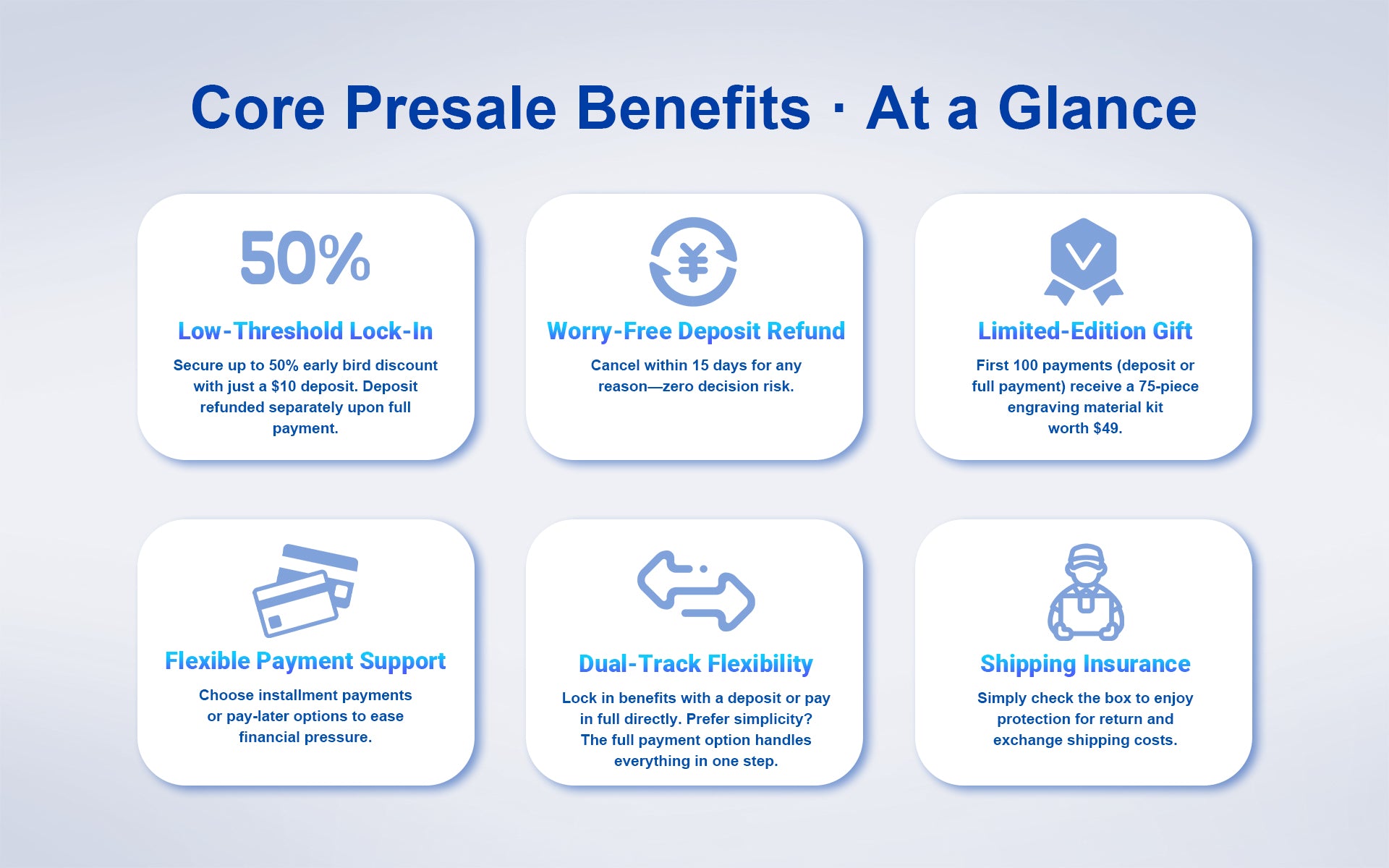 Core Presale Benefits · At a Glance

50%

Low-Threshold Lock-In

Secure up to 50% early bird discount with just a \$10 deposit. Deposit refunded separately upon full payment.

¥

Worry-Free Deposit Refund

Cancel within 15 days for any reason—zero decision risk.

Limited-Edition Gift

First 100 payments (deposit or full payment) receive a 75-piece engraving material kit worth \$49.

Flexible Payment Support

Choose installment payments or pay-later options to ease financial pressure.

Dual-Track Flexibility

Lock in benefits with a deposit or pay in full directly. Prefer simplicity? The full payment option handles everything in one step.

Shipping Insurance

Simply check the box to enjoy protection for return and exchange shipping costs.